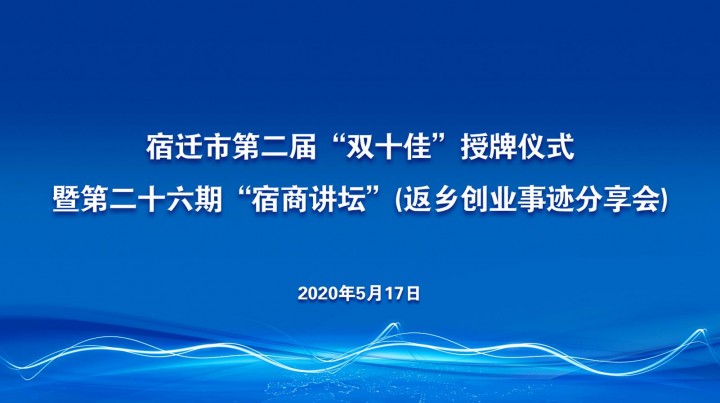 宿迁市第二届“双十佳”授牌仪式
暨第二十六期“宿商讲坛”(返乡创业事迹分享会)

2020年5月17日